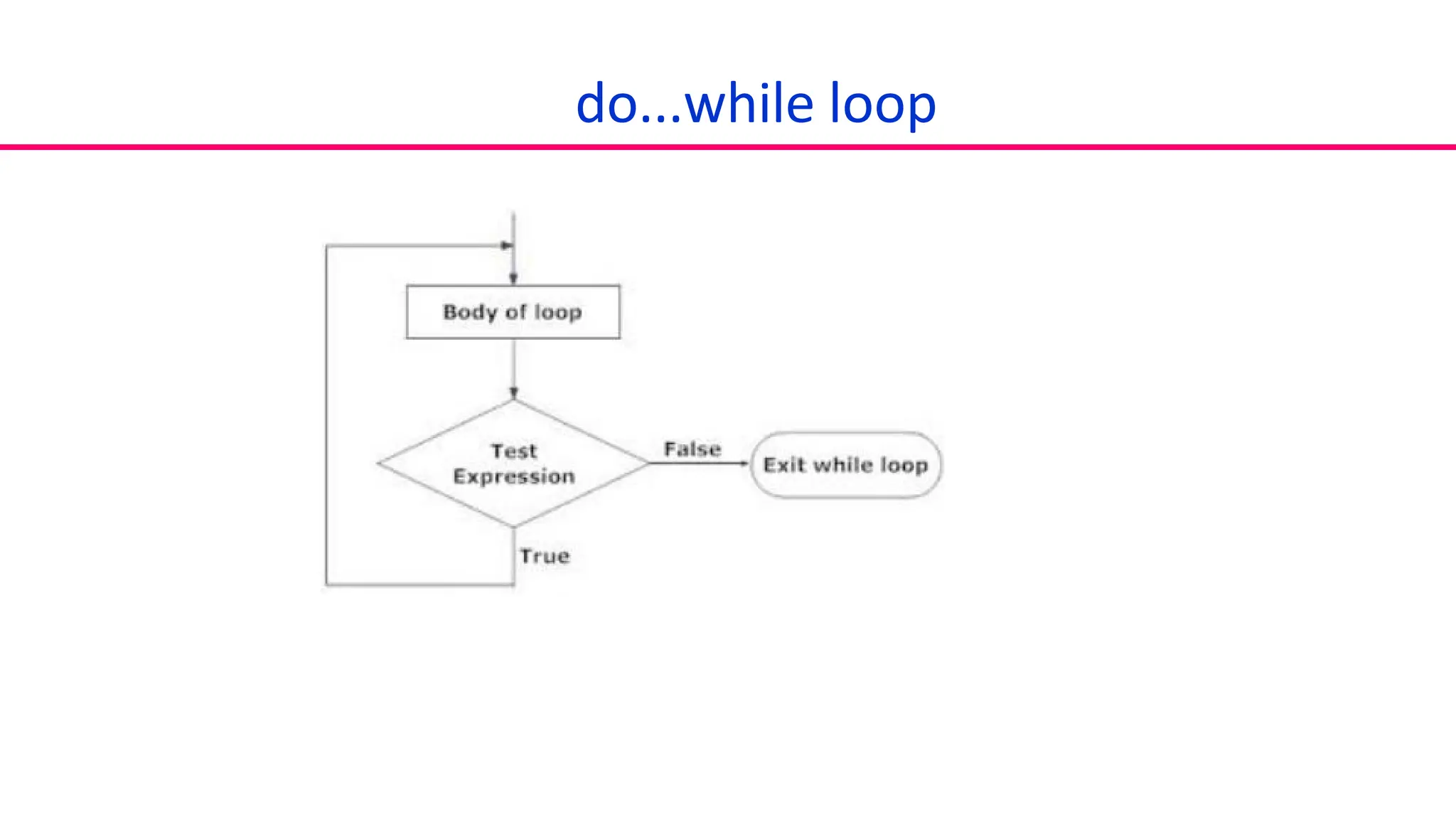 do...while loop

Body of loop

Test Expression

False

Exit while loop

True